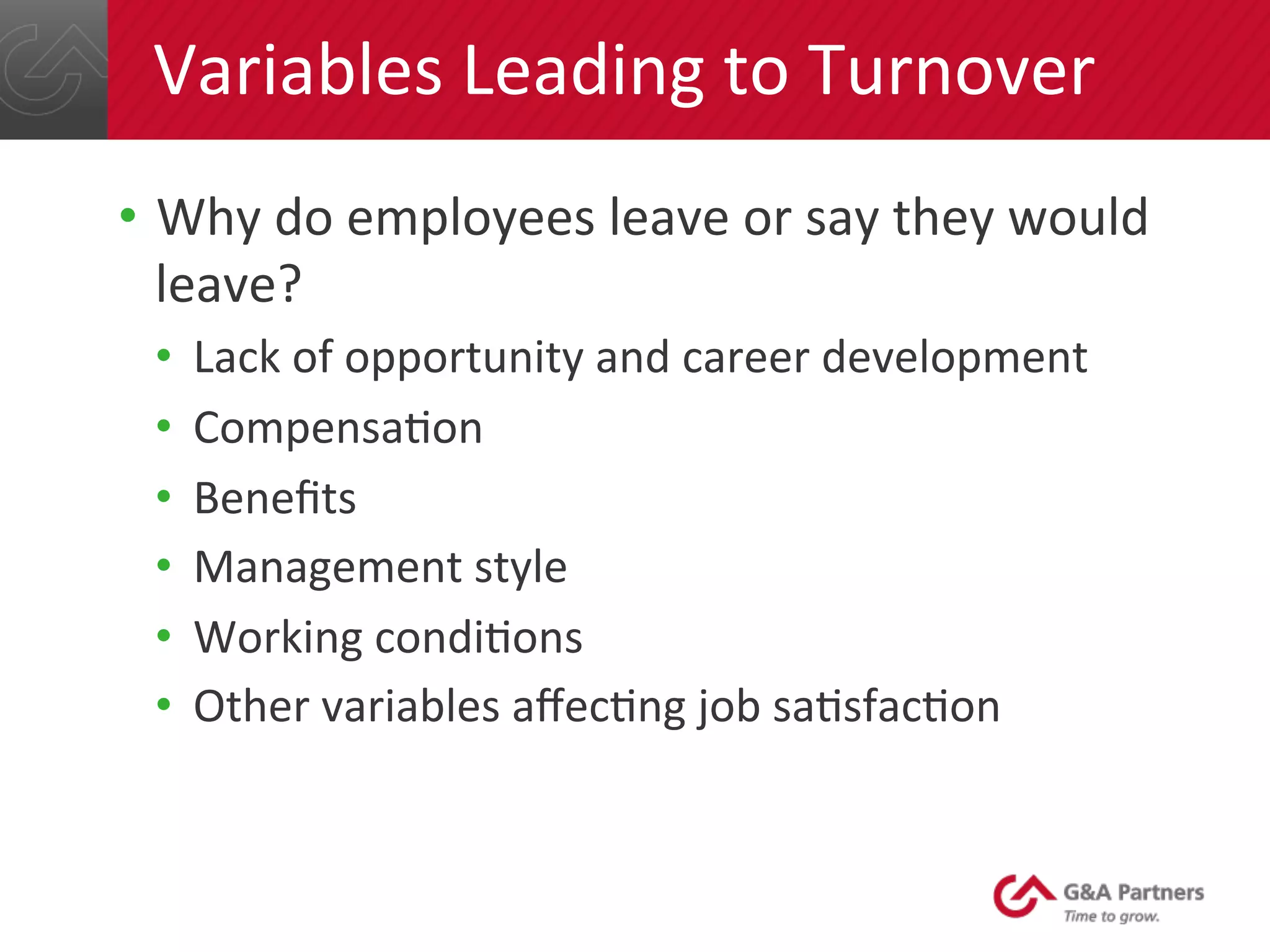 Variables Leading to Turnover

• Why do employees leave or say they would leave?
  • Lack of opportunity and career development
  • Compensation
  • Benefits
  • Management style
  • Working conditions
  • Other variables affecting job satisfaction

G&A Partners
Time to grow.